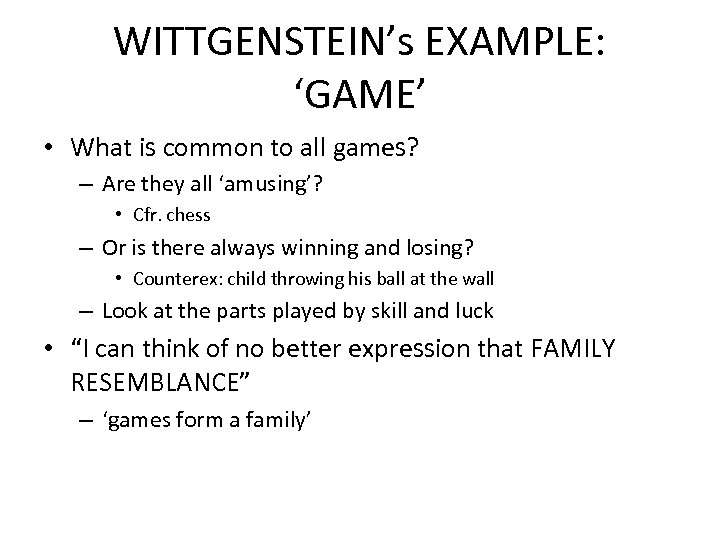 WITTGENSTEIN’s EXAMPLE: ‘GAME’

• What is common to all games?
– Are they all ‘amusing’?
• Cfr. chess
– Or is there always winning and losing?
• Counterex: child throwing his ball at the wall
– Look at the parts played by skill and luck
• “I can think of no better expression that FAMILY RESEMBLANCE”
– ‘games form a family’